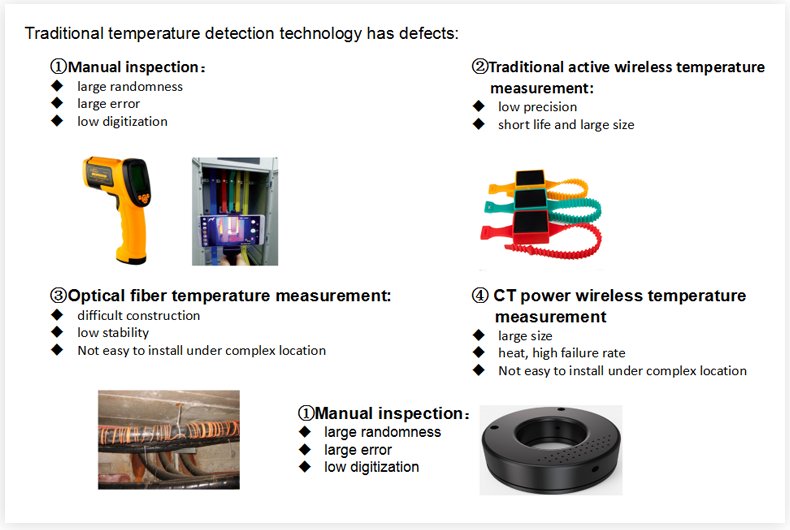 Traditional temperature detection technology has defects:

①Manual inspection：
◆ large randomness
◆ large error
◆ low digitization

②Traditional active wireless temperature measurement:
◆ low precision
◆ short life and large size

③Optical fiber temperature measurement:
◆ difficult construction
◆ low stability
◆ Not easy to install under complex location

④ CT power wireless temperature measurement
◆ large size
◆ heat, high failure rate
◆ Not easy to install under complex location

①Manual inspection：
◆ large randomness
◆ large error
◆ low digitization